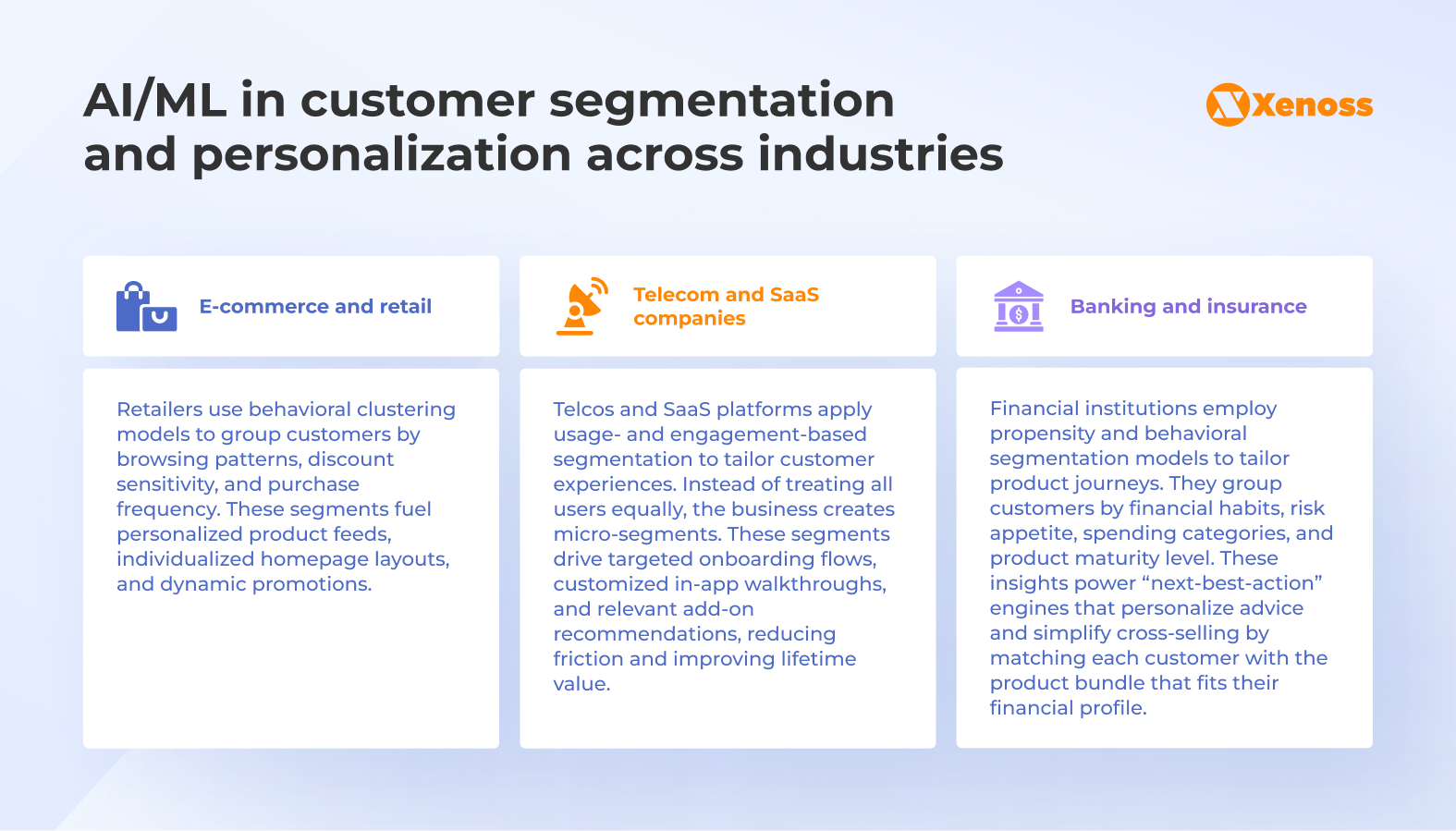 AI/ML in customer segmentation and personalization across industries

Xenoss

E-commerce and retail

Retailers use behavioral clustering models to group customers by browsing patterns, discount sensitivity, and purchase frequency. These segments fuel personalized product feeds, individualized homepage layouts, and dynamic promotions.

Telecom and SaaS companies

Telcos and SaaS platforms apply usage- and engagement-based segmentation to tailor customer experiences. Instead of treating all users equally, the business creates micro-segments. These segments drive targeted onboarding flows, customized in-app walkthroughs, and relevant add-on recommendations, reducing friction and improving lifetime value.

Banking and insurance

Financial institutions employ propensity and behavioral segmentation models to tailor product journeys. They group customers by financial habits, risk appetite, spending categories, and product maturity level. These insights power “next-best-action” engines that personalize advice and simplify cross-selling by matching each customer with the product bundle that fits their financial profile.